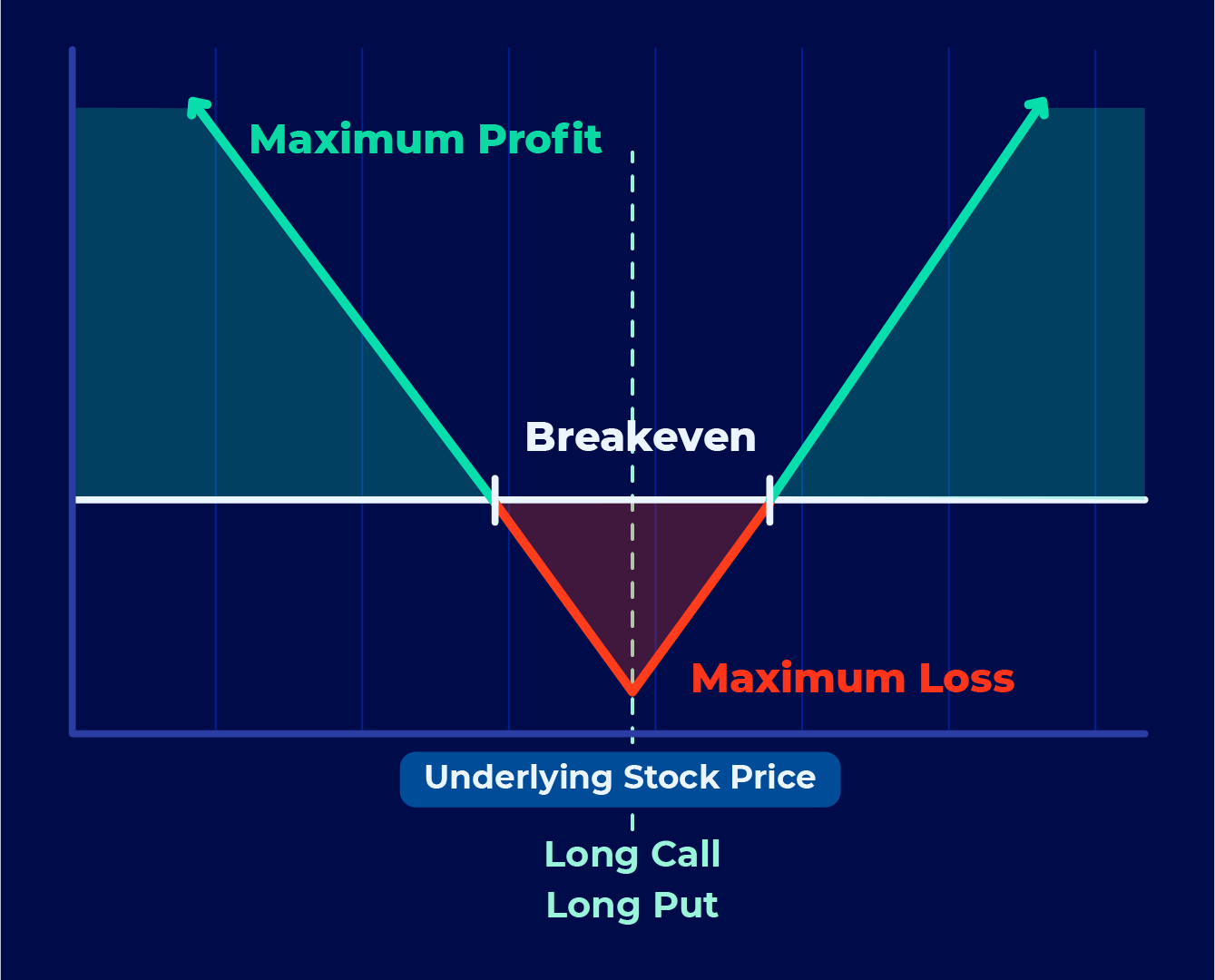 Maximum Profit

Breakeven

Maximum Loss

Underlying Stock Price

Long Call
Long Put